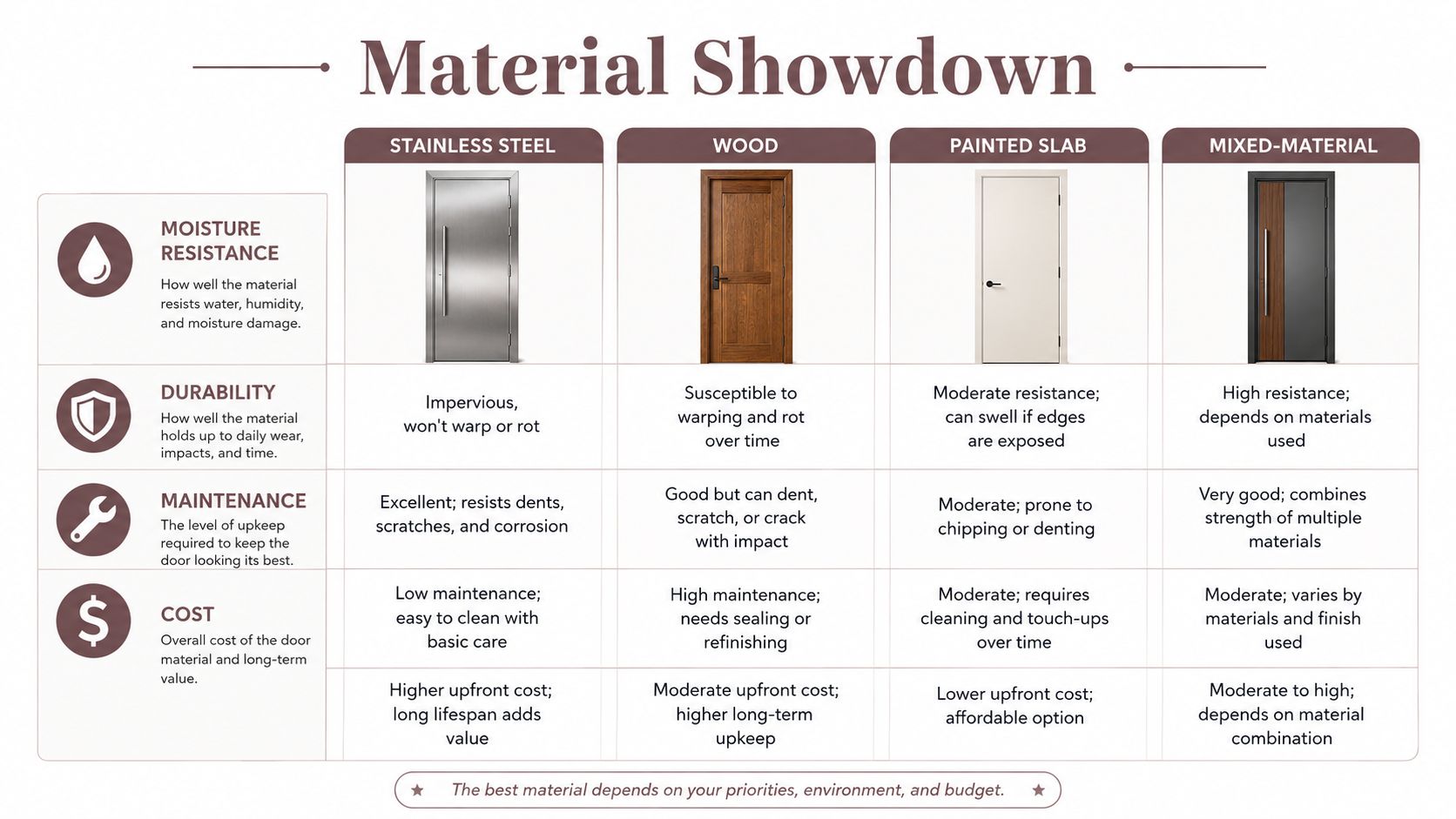 Material Showdown

| | STAINLESS STEEL | WOOD | PAINTED SLAB | MIXED-MATERIAL |
|---|---|---|---|---|
| MOISTURE RESISTANCE How well the material resists water, humidity, and moisture damage. | | | | |
| DURABILITY How well the material holds up to daily wear, impacts, and time. | Impervious, won't warp or rot | Susceptible to warping and rot over time | Moderate resistance; can swell if edges are exposed | High resistance; depends on materials used |
| MAINTENANCE The level of upkeep required to keep the door looking its best. | Excellent; resists dents, scratches, and corrosion | Good but can dent, scratch, or crack with impact | Moderate; prone to chipping or denting | Very good; combines strength of multiple materials |
| COST Overall cost of the door material and long-term value. | Low maintenance; easy to clean with basic care | High maintenance; needs sealing or refinishing | Moderate; requires cleaning and touch-ups over time | Moderate; varies by materials and finish used |
| | Higher upfront cost; long lifespan adds value | Moderate upfront cost; higher long-term upkeep | Lower upfront cost; affordable option | Moderate to high; depends on material combination |

★ The best material depends on your priorities, environment, and budget. ★